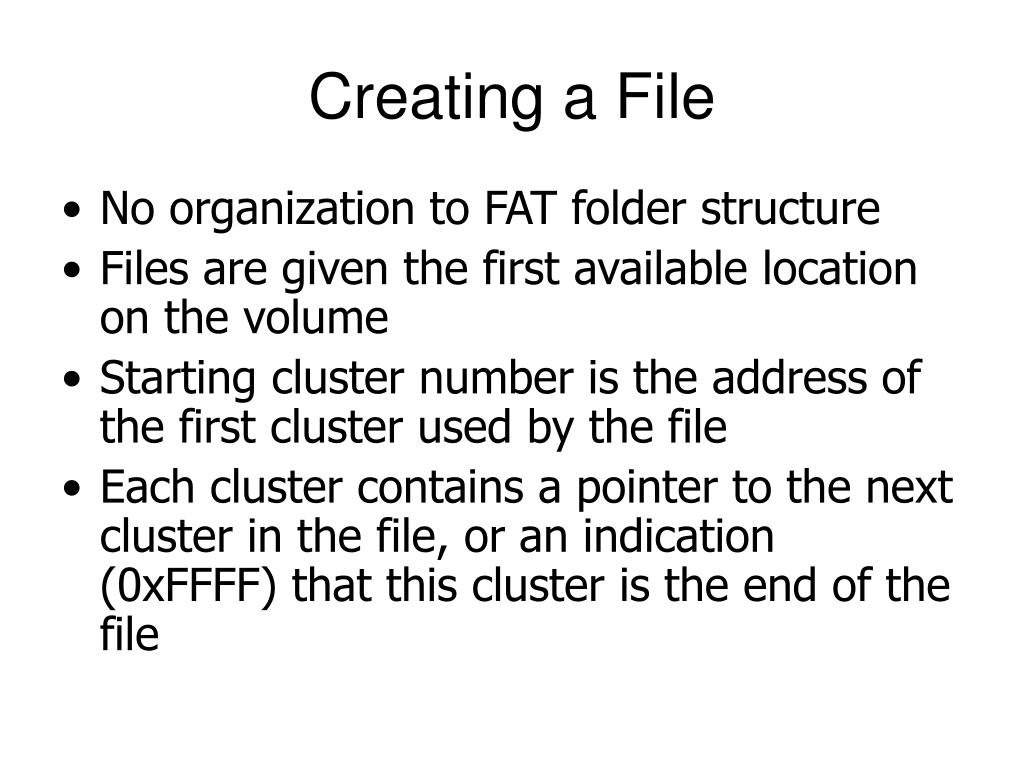 Creating a File

• No organization to FAT folder structure
• Files are given the first available location on the volume
• Starting cluster number is the address of the first cluster used by the file
• Each cluster contains a pointer to the next cluster in the file, or an indication (0xFFFF) that this cluster is the end of the file